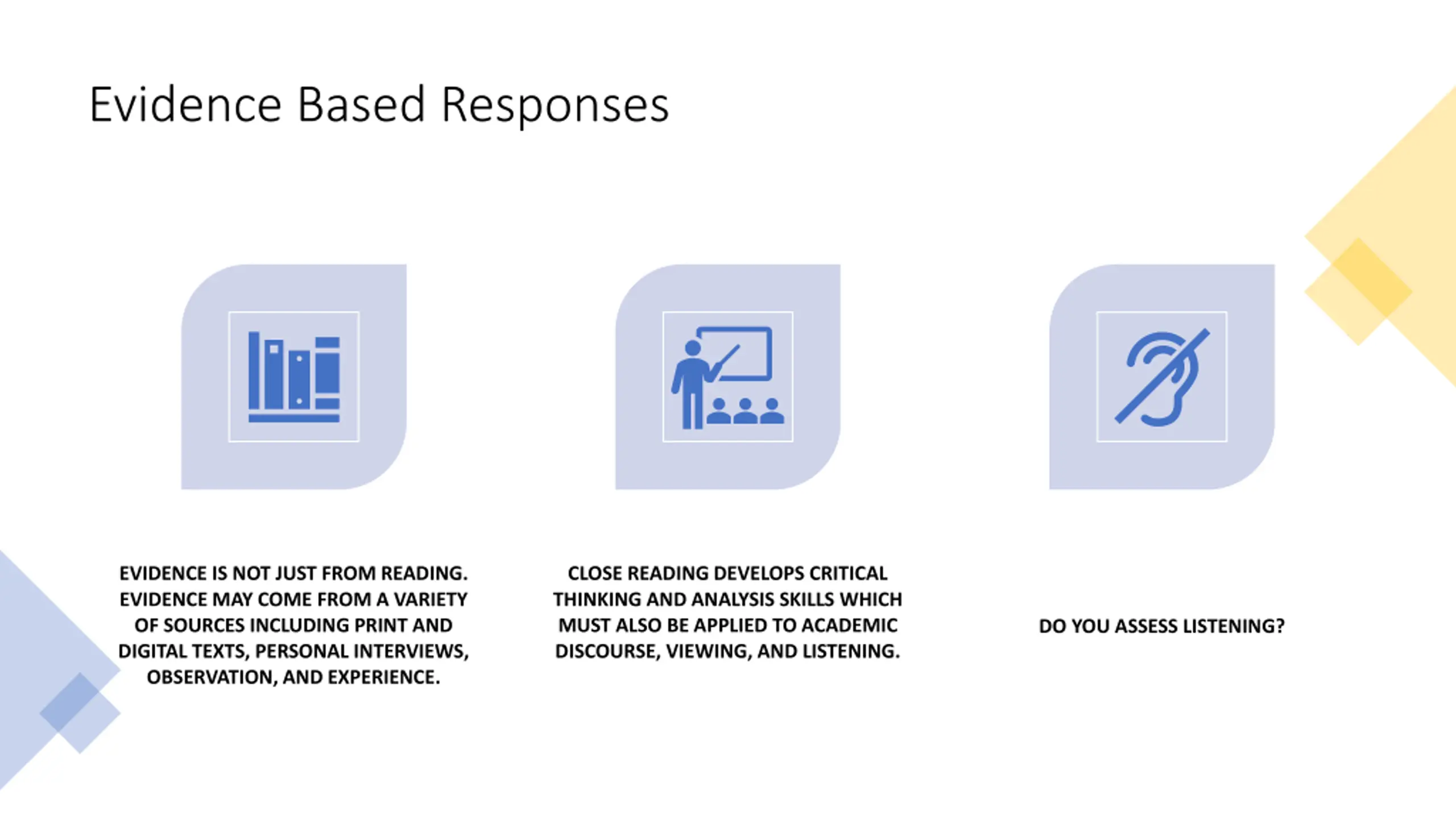 Evidence Based Responses

EVIDENCE IS NOT JUST FROM READING. EVIDENCE MAY COME FROM A VARIETY OF SOURCES INCLUDING PRINT AND DIGITAL TEXTS, PERSONAL INTERVIEWS, OBSERVATION, AND EXPERIENCE.

CLOSE READING DEVELOPS CRITICAL THINKING AND ANALYSIS SKILLS WHICH MUST ALSO BE APPLIED TO ACADEMIC DISCOURSE, VIEWING, AND LISTENING.

DO YOU ASSESS LISTENING?